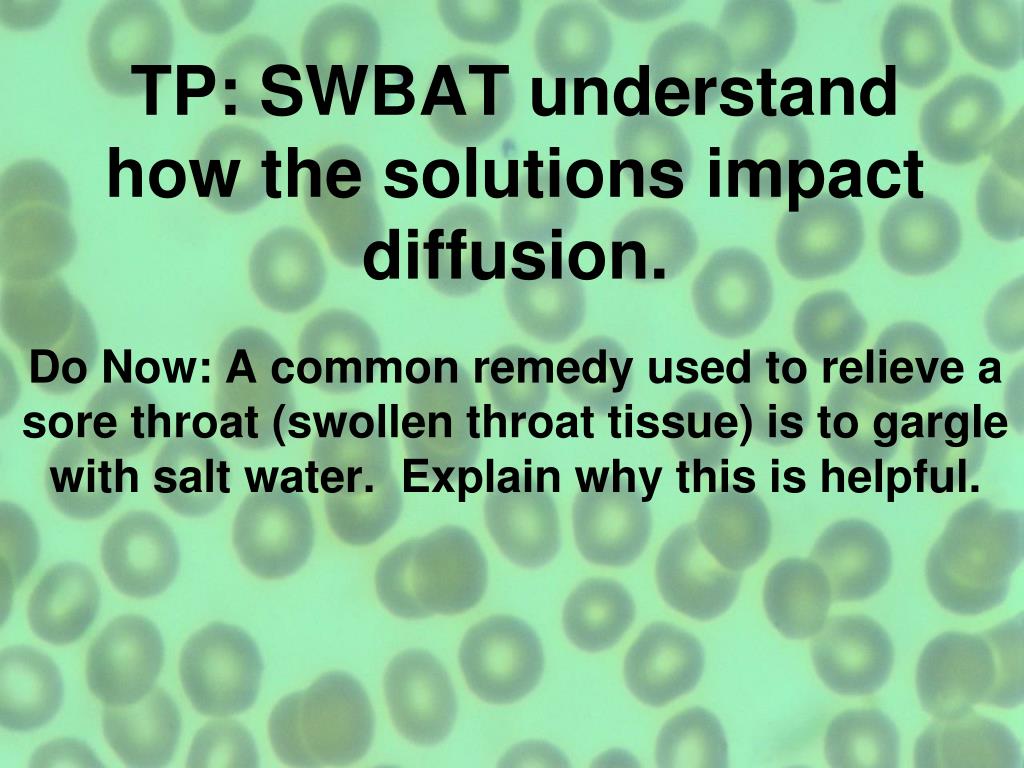 TP: SWBAT understand how the solutions impact diffusion.

Do Now: A common remedy used to relieve a sore throat (swollen throat tissue) is to gargle with salt water. Explain why this is helpful.